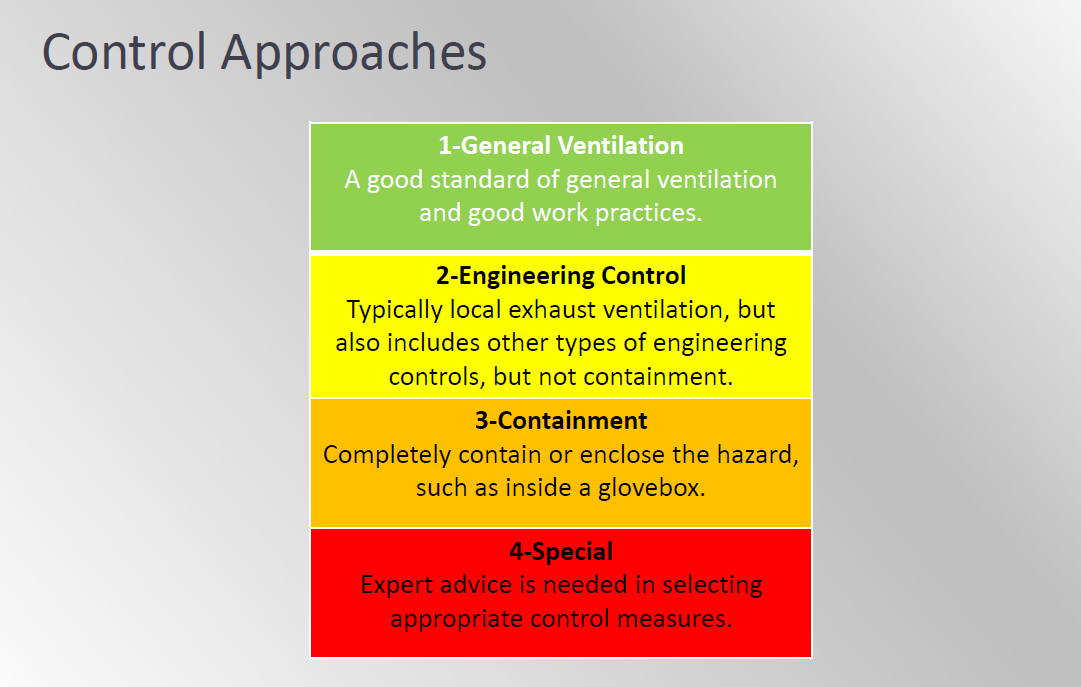 Control Approaches

1-General Ventilation
A good standard of general ventilation and good work practices.

2-Engineering Control
Typically local exhaust ventilation, but also includes other types of engineering controls, but not containment.

3-Containment
Completely contain or enclose the hazard, such as inside a glovebox.

4-Special
Expert advice is needed in selecting appropriate control measures.